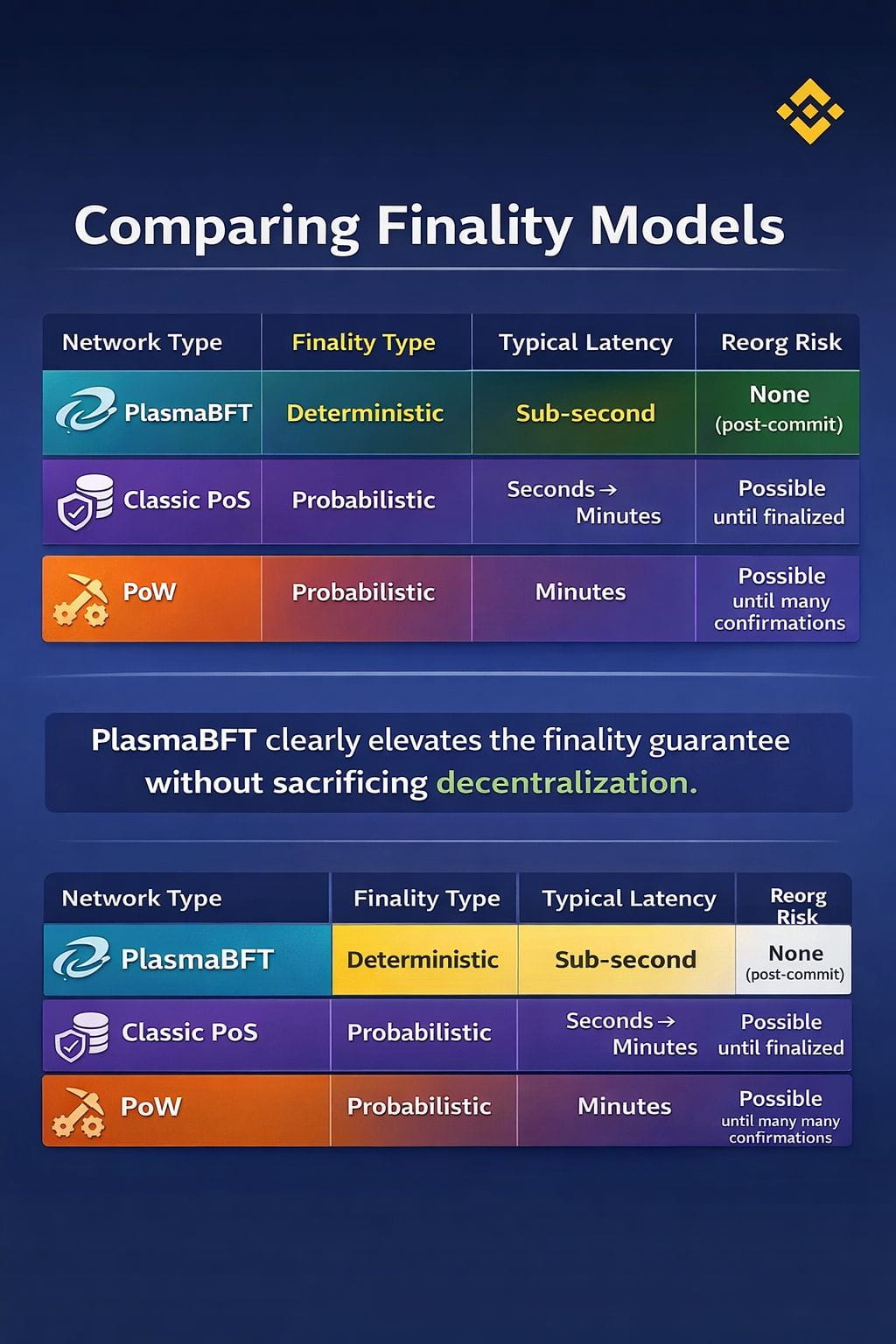 Comparing Finality Models

| Network Type | Finality Type | Typical Latency | Reorg Risk |
|---|---|---|---|
| PlasmaBFT | Deterministic | Sub-second | None (post-commit) |
| Classic PoS | Probabilistic | Seconds → Minutes | Possible until finalized |
| PoW | Probabilistic | Minutes | Possible until many confirmations |

PlasmaBFT clearly elevates the finality guarantee without sacrificing decentralization.

| Network Type | Finality Type | Typical Latency | Reorg Risk |
|---|---|---|---|
| PlasmaBFT | Deterministic | Sub-second | None (post-commit) |
| Classic PoS | Probabilistic | Seconds → Minutes | Possible until finalized |
| PoW | Probabilistic | Minutes | Possible until many many confirmations |